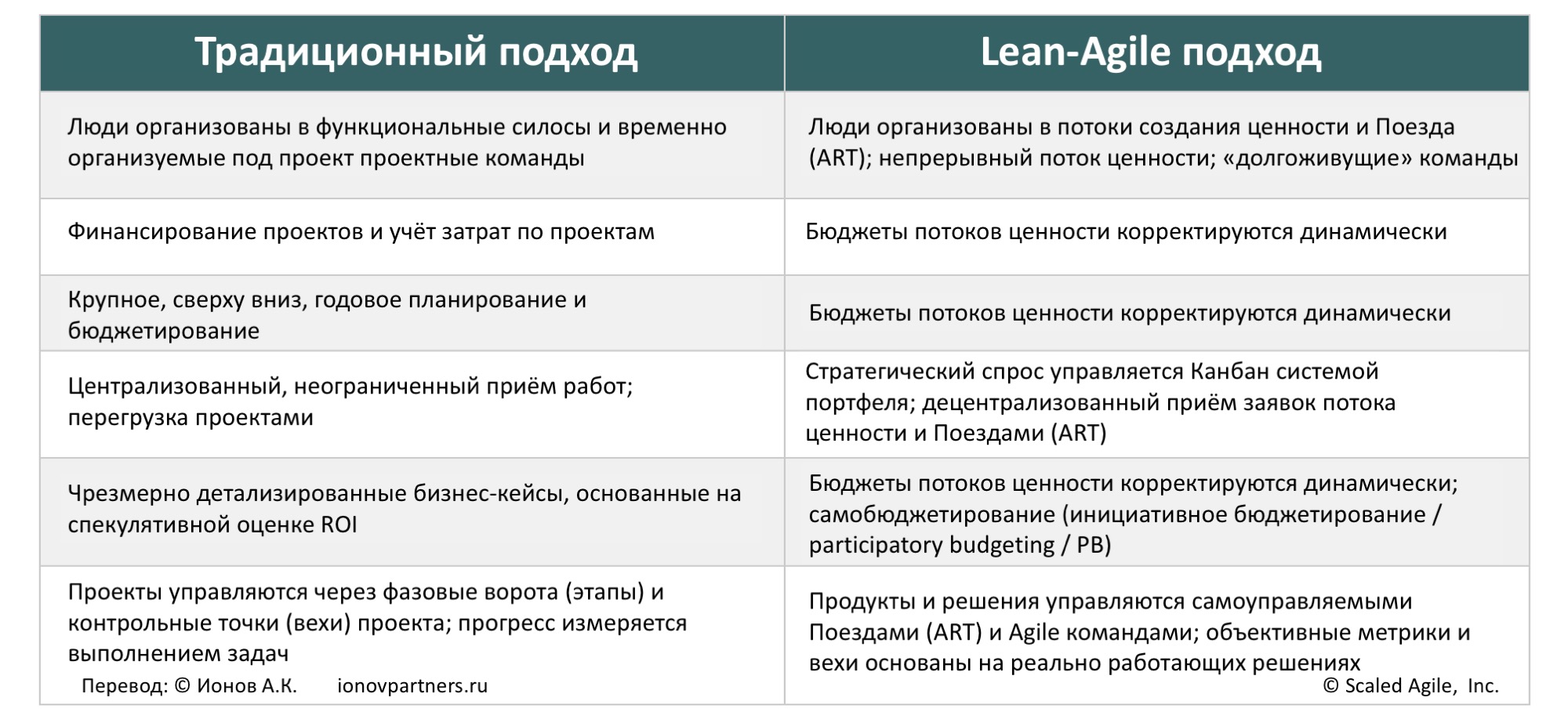 | Традиционный подход | Lean-Agile подход |
|---|---|
| Люди организованы в функциональные силосы и временно организуемые под проект проектные команды | Люди организованы в потоки создания ценности и Поезда (ART); непрерывный поток ценности; «долгоживущие» команды |
| Финансирование проектов и учёт затрат по проектам | Бюджеты потоков ценности корректируются динамически |
| Крупное, сверху вниз, годовое планирование и бюджетирование | Бюджеты потоков ценности корректируются динамически |
| Централизованный, неограниченный приём работ; перегрузка проектами | Стратегический спрос управляется Канбан системой портфеля; децентрализованный приём заявок потока ценности и Поездами (ART) |
| Чрезмерно детализированные бизнес-кейсы, основанные на спекулятивной оценке ROI | Бюджеты потоков ценности корректируются динамически; самобюджетирование (инициативное бюджетирование / participatory budgeting / PB) |
| Проекты управляются через фазовые ворота (этапы) и контрольные точки (вехи) проекта; прогресс измеряется выполнением задач | Продукты и решения управляются самоуправляемыми Поездами (ART) и Agile командами; объективные метрики и вехи основаны на реально работающих решениях |

Перевод: © Ионов А.К.    ionovpartners.ru

© Scaled Agile, Inc.